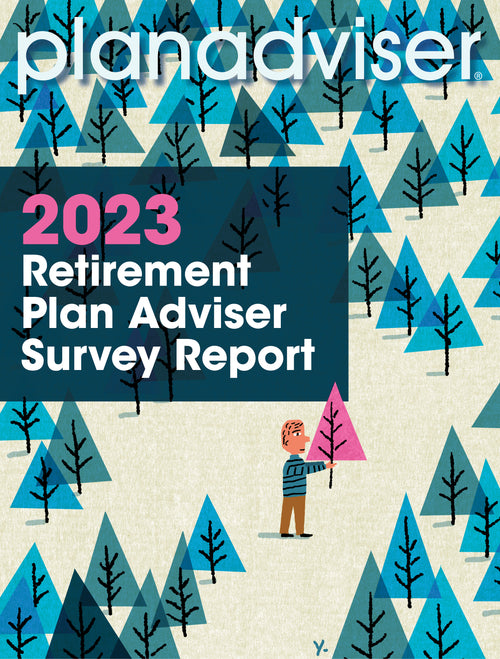 planadviser®

2023
Retirement Plan Adviser Survey Report

y.